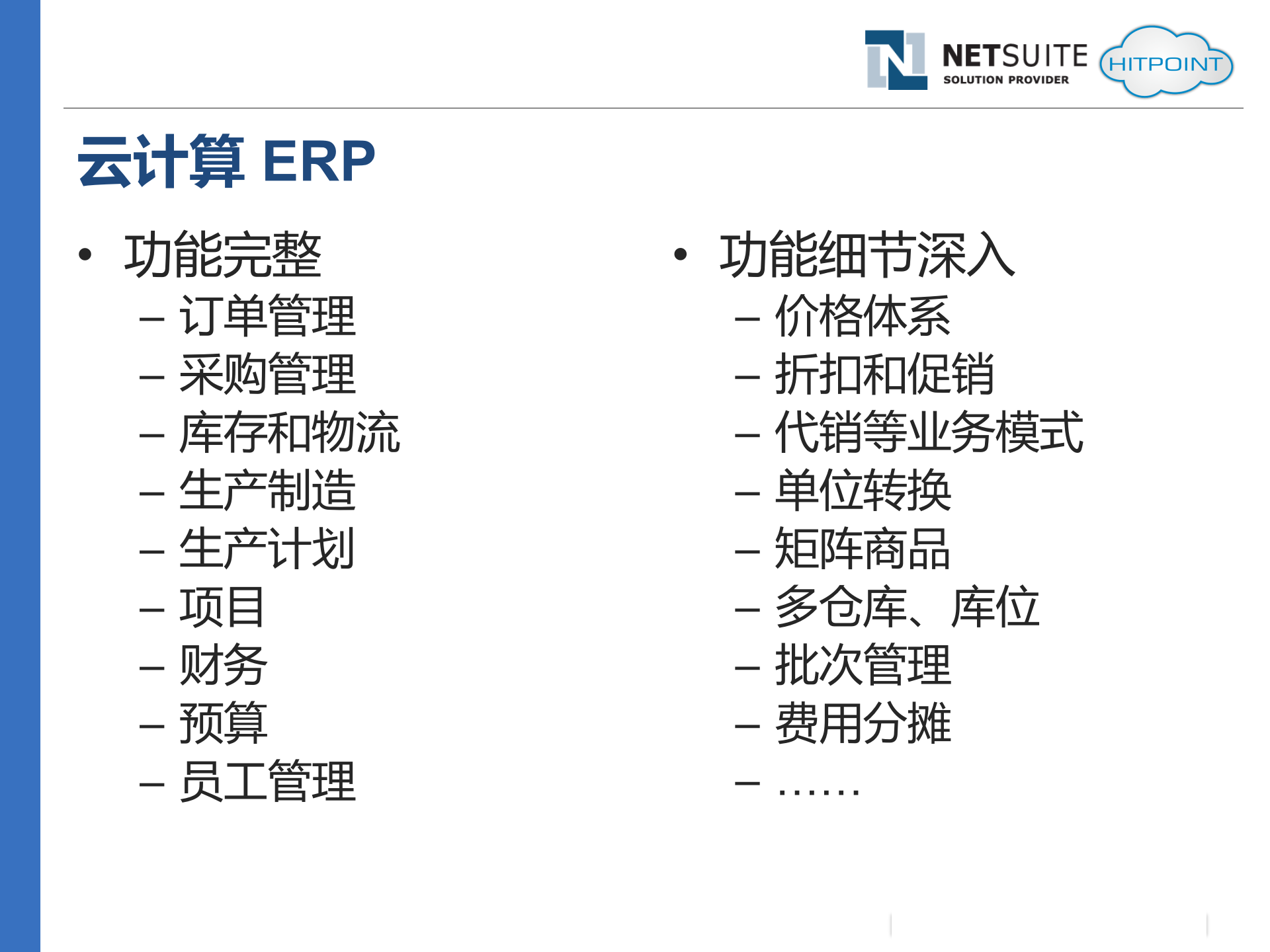 NETSUITE
SOLUTION PROVIDER
HITPOINT

云计算 ERP

• 功能完整
– 订单管理
– 采购管理
– 库存和物流
– 生产制造
– 生产计划
– 项目
– 财务
– 预算
– 员工管理

• 功能细节深入
– 价格体系
– 折扣和促销
– 代销等业务模式
– 单位转换
– 矩阵商品
– 多仓库、库位
– 批次管理
– 费用分摊
– ……